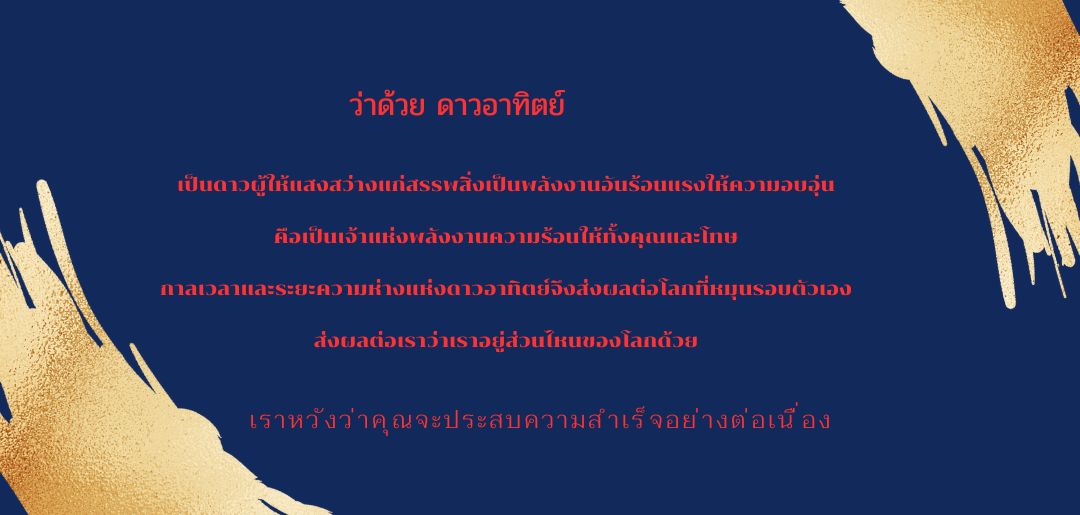 ว่าด้วย ดาวอาทิตย์

เป็นดาวผู้ให้แสงสว่างแก่สรรพสิ่งเป็นพลังงานอันร้อนแรงให้ความอบอุ่น

คือเป็นเจ้าแห่งพลังงานความร้อนให้ทั้งคุณและโทษ

กาลเวลาและระยะความห่างแห่งดาวอาทิตย์จึงส่งผลต่อโลกที่หมุนรอบตัวเอง

ส่งผลต่อเราว่าเราอยู่ส่วนไหนของโลกด้วย

เราหวังว่าคุณจะประสบความสำเร็จอย่างต่อเนื่อง